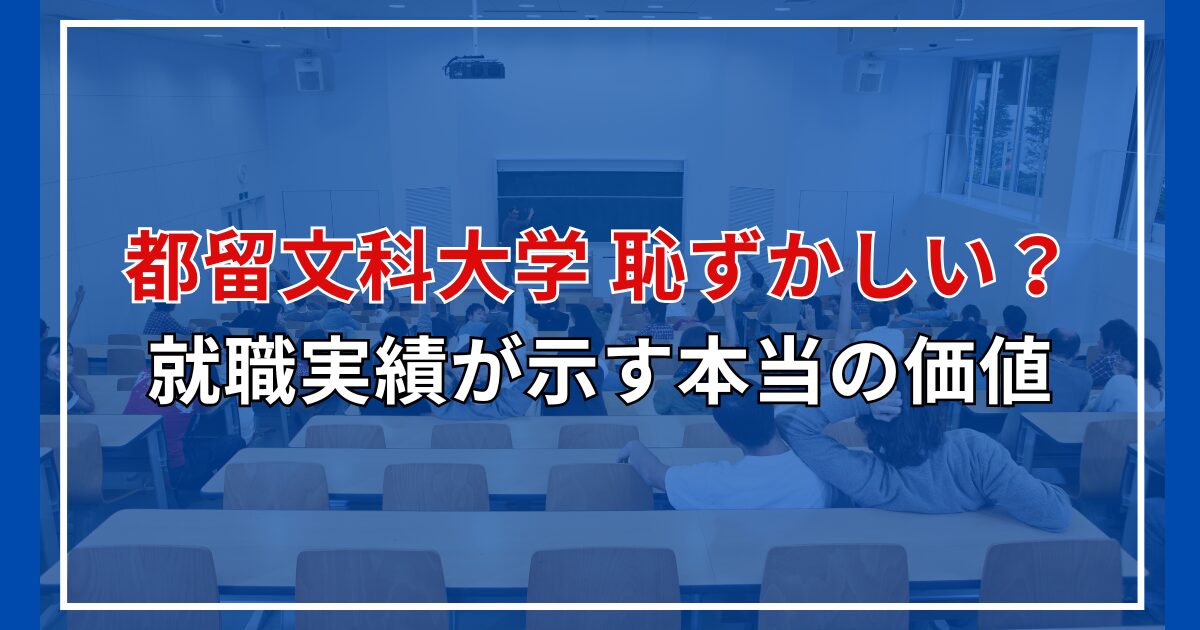 都留文科大学 恥ずかしい？
就職実績が示す本当の価値